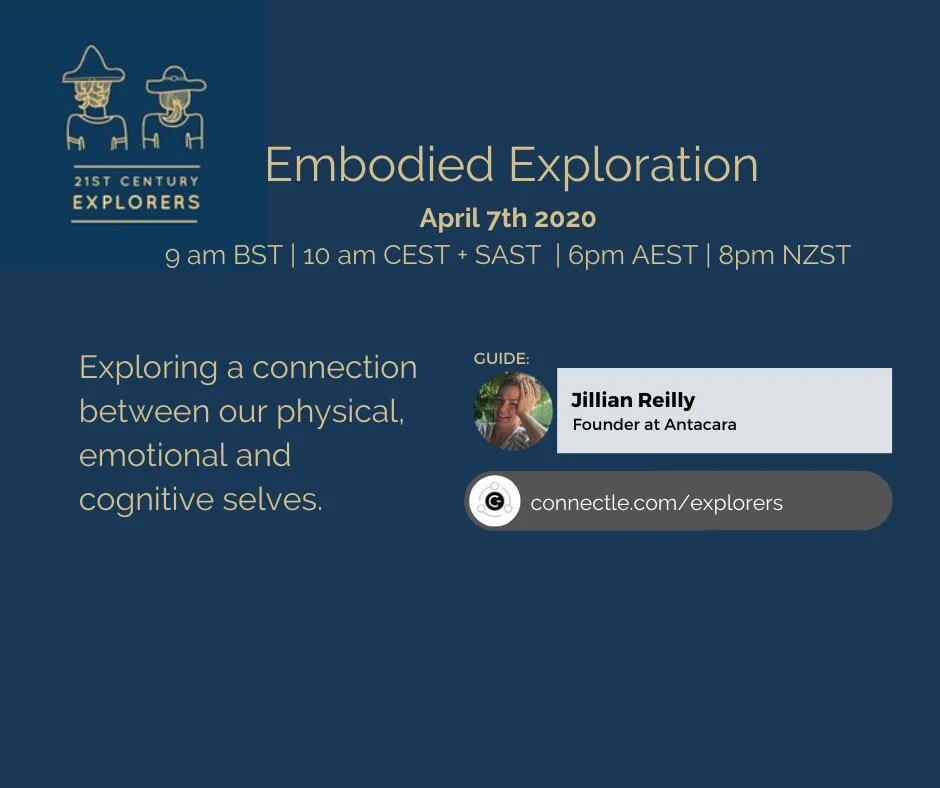 21ST CENTURY
EXPLORERS

Embodied Exploration

April 7th 2020

9 am BST | 10 am CEST + SAST | 6pm AEST | 8pm NZST

Exploring a connection between our physical, emotional and cognitive selves.

GUIDE:

Jillian Reilly
Founder at Antacara

connectle.com/explorers